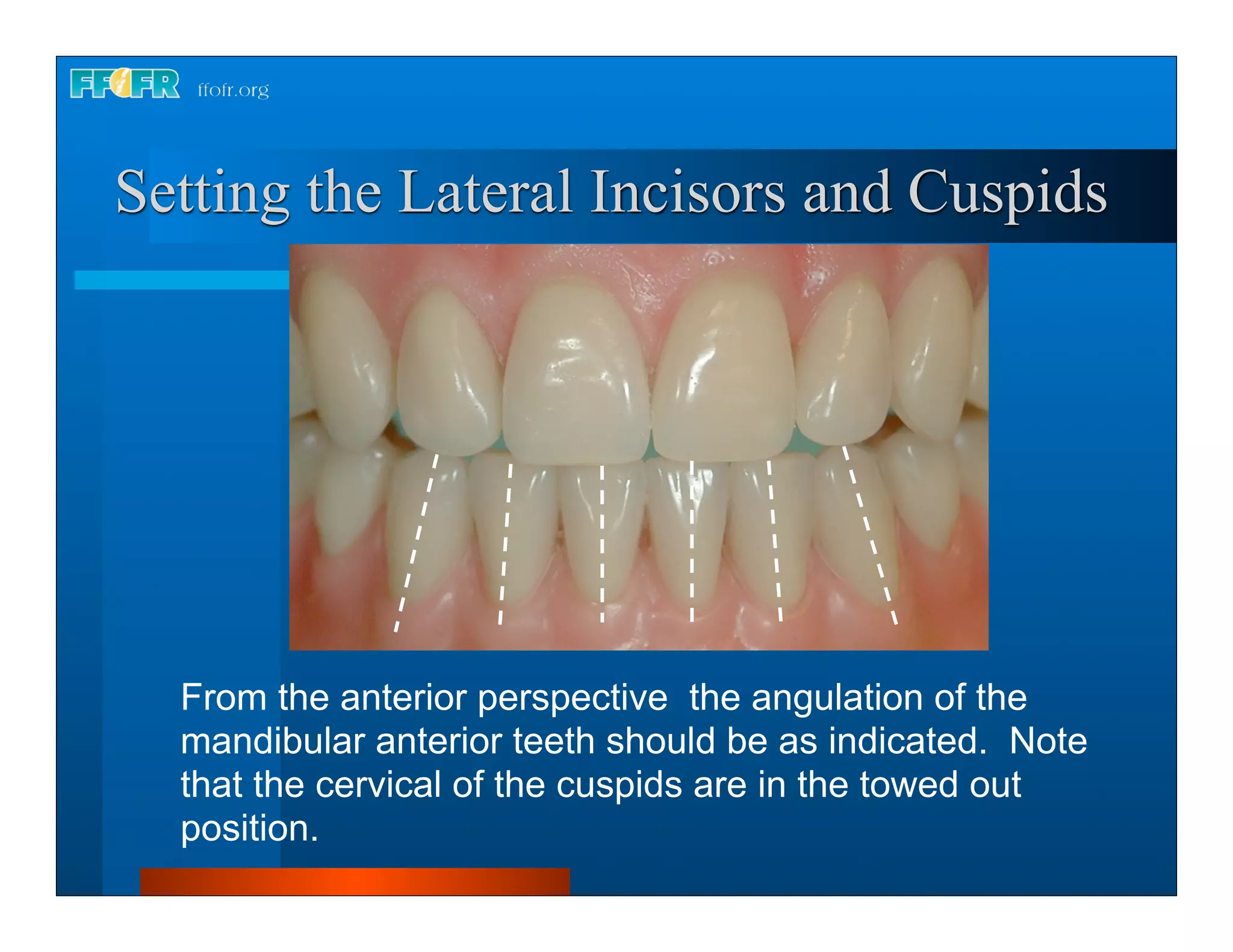 FFOFR ffofr.org

Setting the Lateral Incisors and Cuspids

From the anterior perspective  the angulation of the mandibular anterior teeth should be as indicated.  Note that the cervical of the cuspids are in the towed out position.